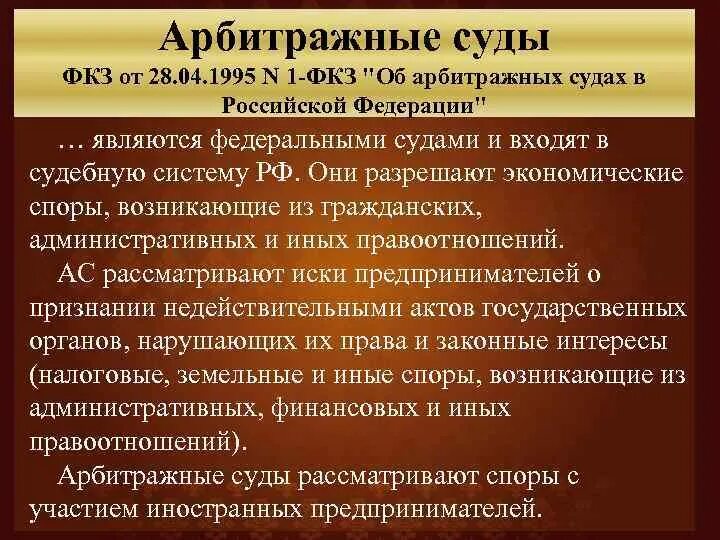 Арбитражные суды
ФКЗ от 28.04.1995 N 1-ФКЗ "Об арбитражных судах в Российской Федерации"

… являются федеральными судами и входят в судебную систему РФ. Они разрешают экономические споры, возникающие из гражданских, административных и иных правоотношений.

АС рассматривают иски предпринимателей о признании недействительными актов государственных органов, нарушающих их права и законные интересы (налоговые, земельные и иные споры, возникающие из административных, финансовых и иных правоотношений).

Арбитражные суды рассматривают споры с участием иностранных предпринимателей.